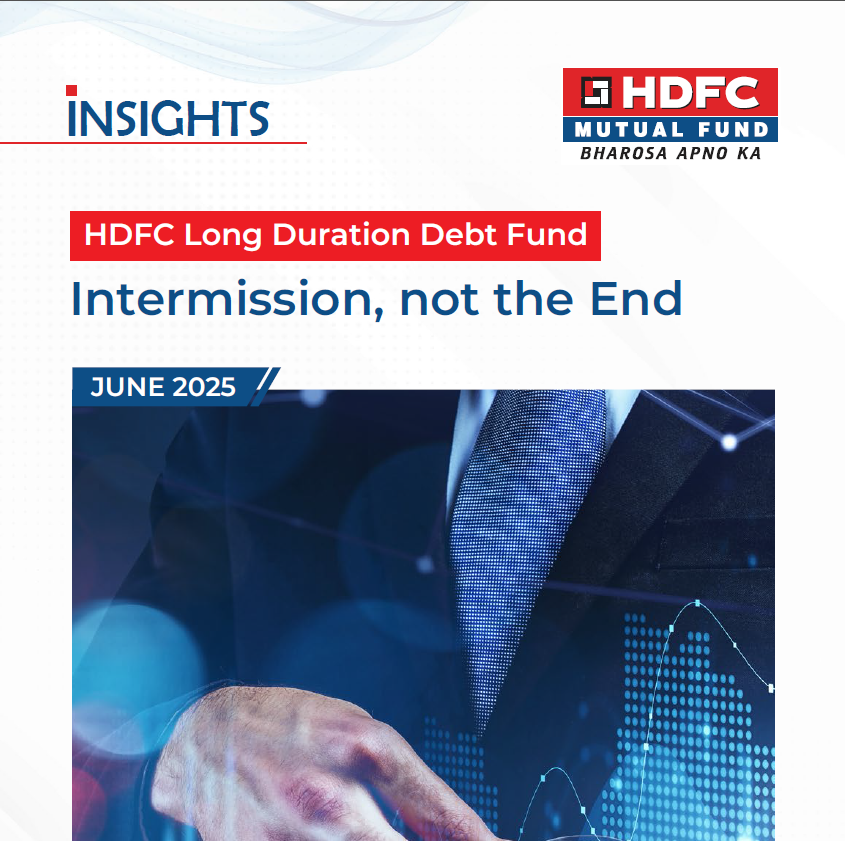 INSIGHTS

HDFC
MUTUAL FUND
BHAROSA APNO KA

HDFC Long Duration Debt Fund

Intermission, not the End

JUNE 2025